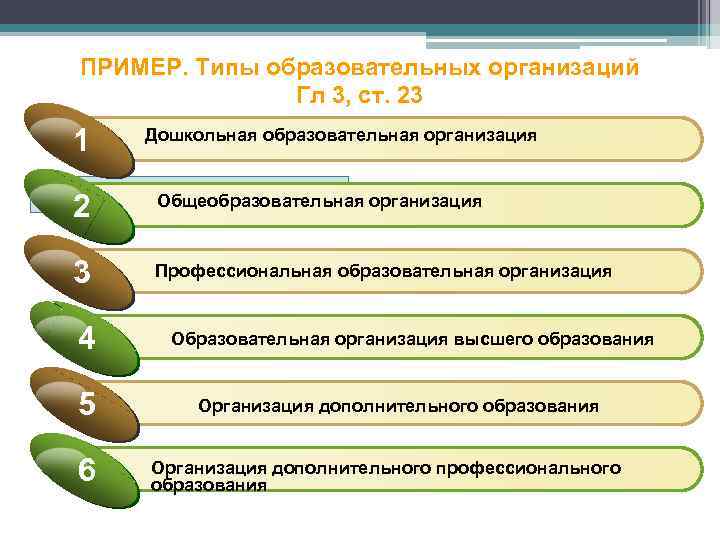 ПРИМЕР. Типы образовательных организаций
Гл 3, ст. 23

1
Дошкольная образовательная организация

2
Общеобразовательная организация

3
Профессиональная образовательная организация

4
Образовательная организация высшего образования

5
Организация дополнительного образования

6
Организация дополнительного профессионального образования